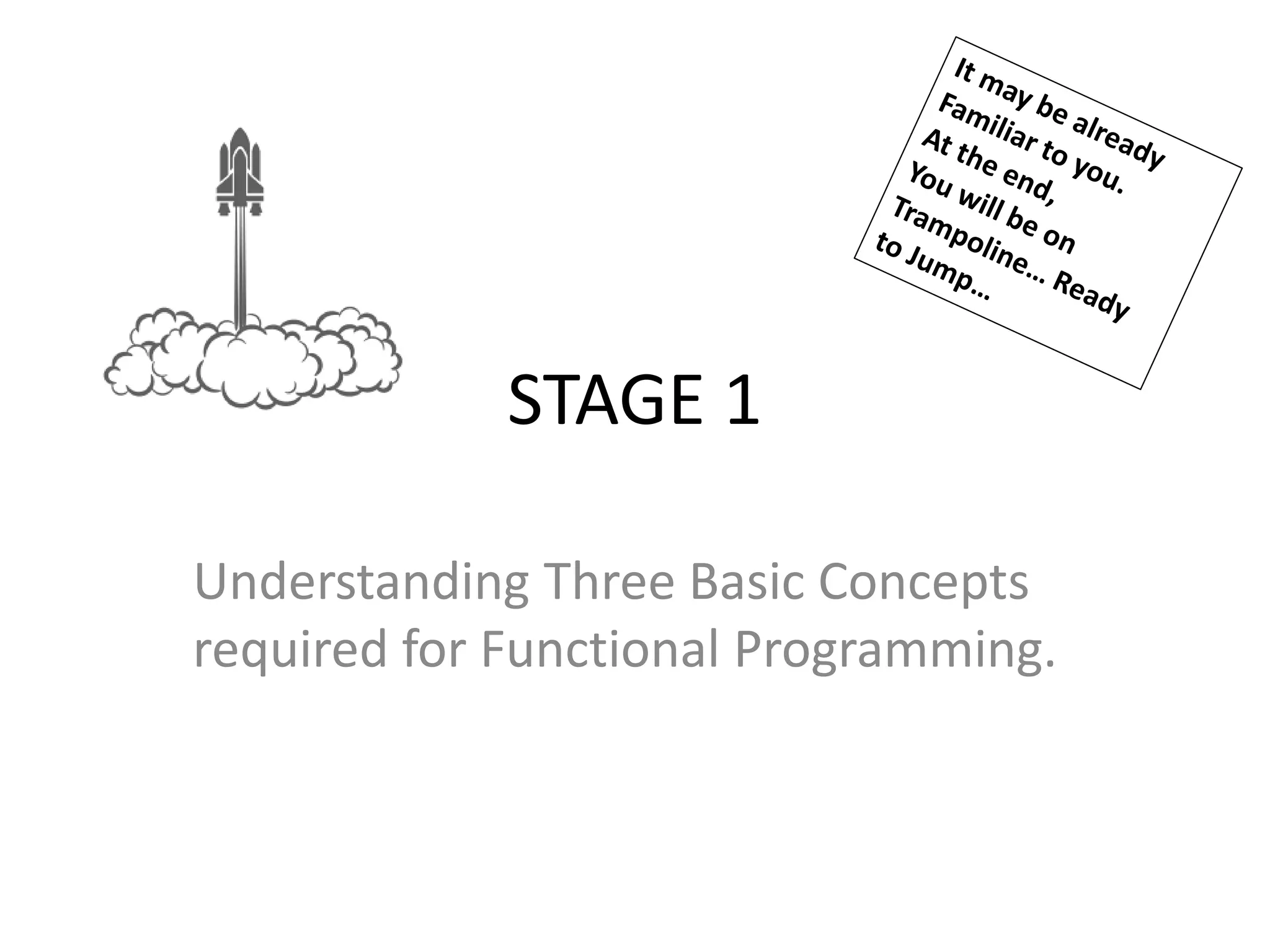 It may be already Familiar to you. At the end, You will be on Trampoline… Ready to Jump…

STAGE 1

Understanding Three Basic Concepts required for Functional Programming.